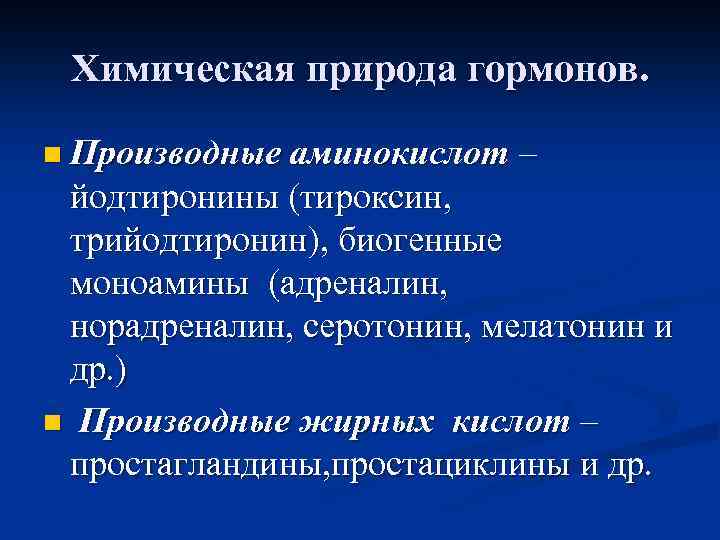 Химическая природа гормонов.

Производные аминокислот – йодтиронины (тироксин, трийодтиронин), биогенные моноамины (адреналин, норадреналин, серотонин, мелатонин и др.)

Производные жирных кислот – простагландины,простациклины и др.